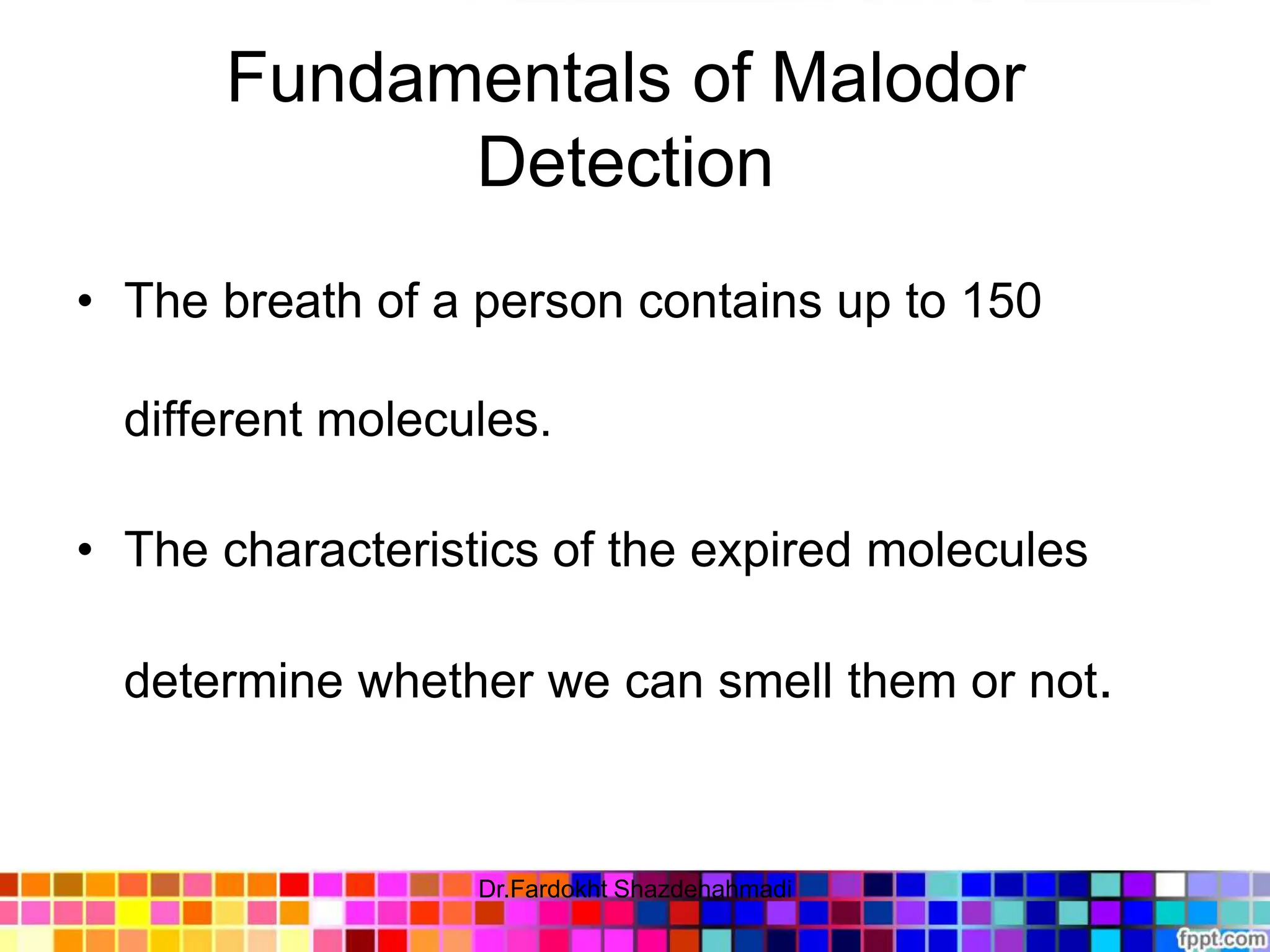 Fundamentals of Malodor Detection

• The breath of a person contains up to 150 different molecules.

• The characteristics of the expired molecules determine whether we can smell them or not.

Dr.Fardokht Shazdehahmadi

fppt.com